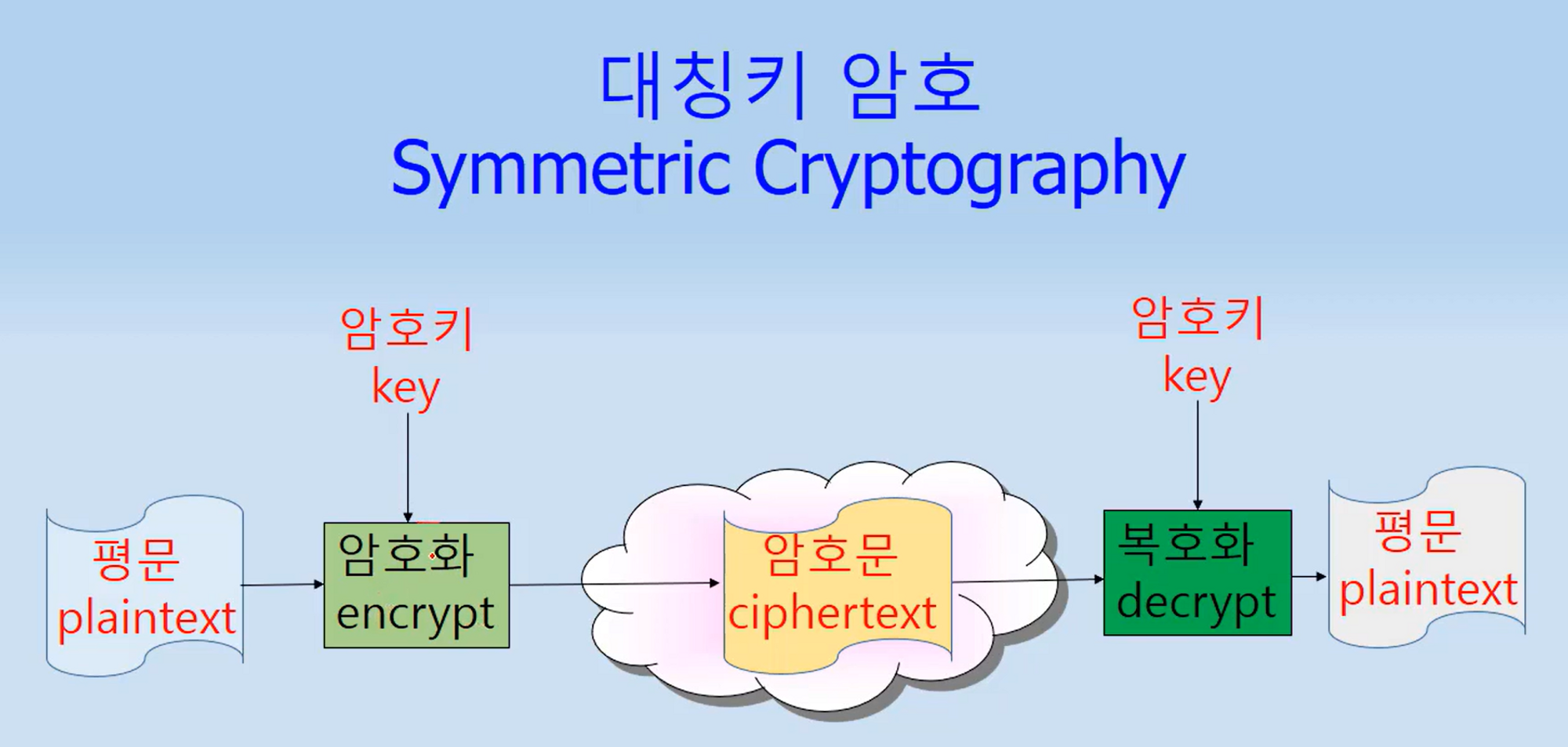 대칭키 암호
Symmetric Cryptography

암호키
key

암호키
key

평문
plaintext

암호화
encrypt

암호문
ciphertext

복호화
decrypt

평문
plaintext